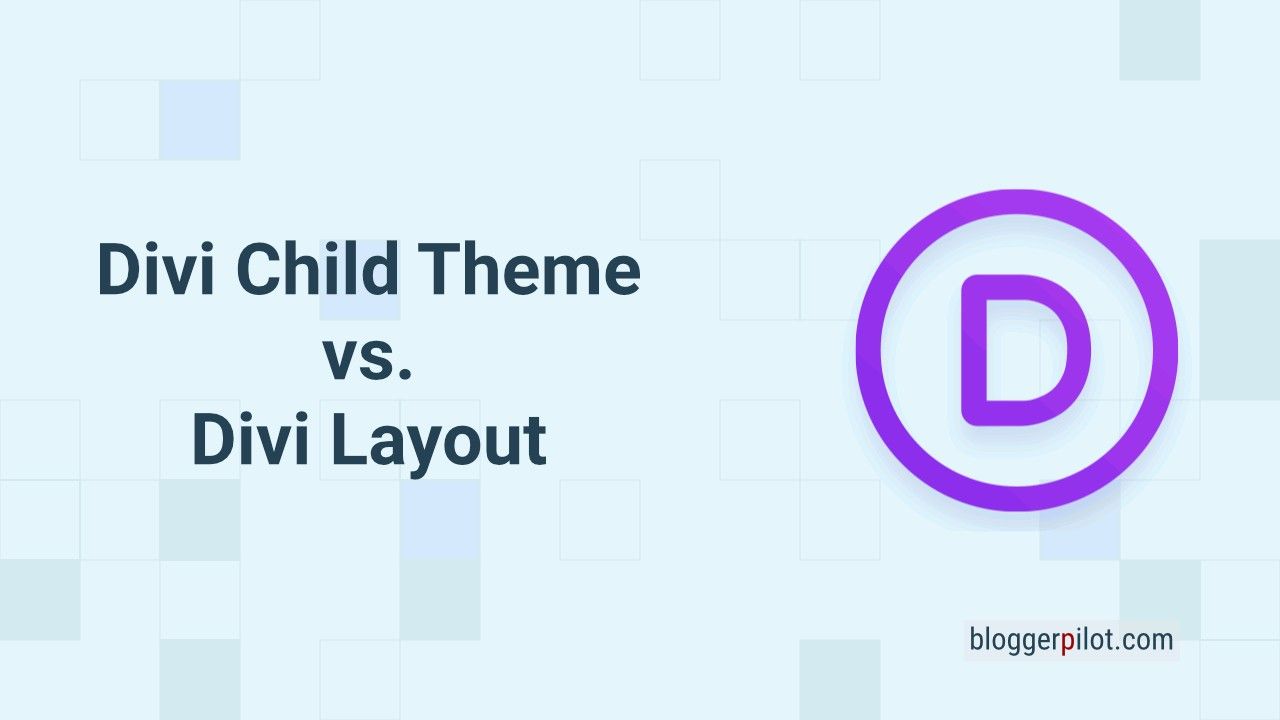 Divi Child Theme
vs.
Divi Layout

D

bloggerpilot.com